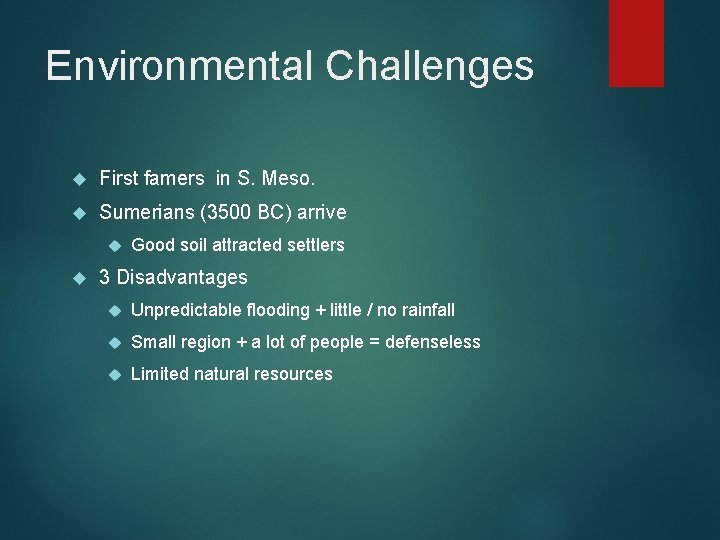 Environmental Challenges

- First famers  in S. Meso.
- Sumerians (3500 BC) arrive
  - Good soil attracted settlers
- 3 Disadvantages
  - Unpredictable flooding + little / no rainfall
  - Small region + a lot of people = defenseless
  - Limited natural resources